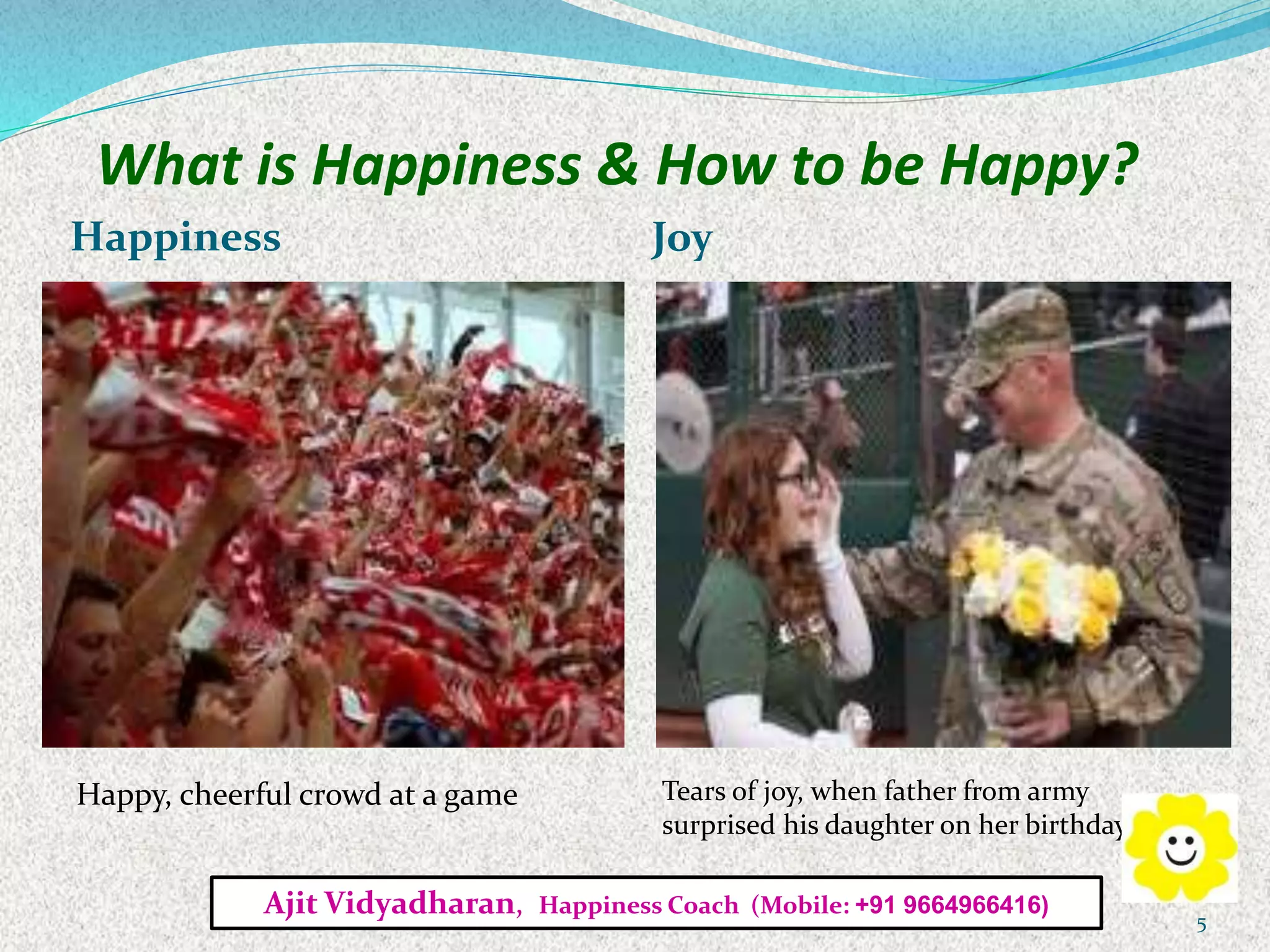 What is Happiness & How to be Happy?

Happiness

Happy, cheerful crowd at a game

Joy

Tears of joy, when father from army surprised his daughter on her birthday

Ajit Vidyadharan, Happiness Coach (Mobile: +91 9664966416)

5